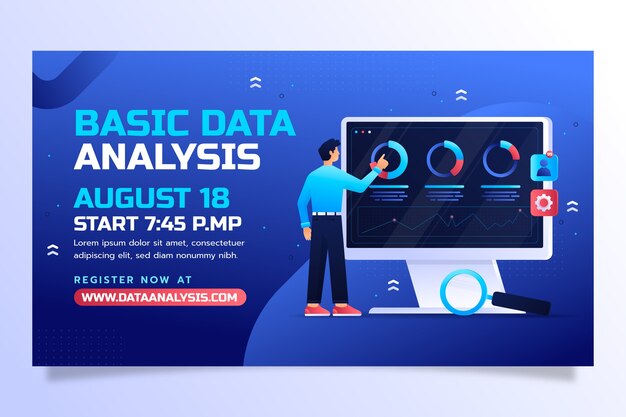 BASIC DATA ANALYSIS

AUGUST 18

START 7:45 P.MP

Lorem ipsum dolor sit amet, consectetuer adipiscing elit, sed diam nonummy nibh.

REGISTER NOW AT

WWW.DATAANALYSIS.COM